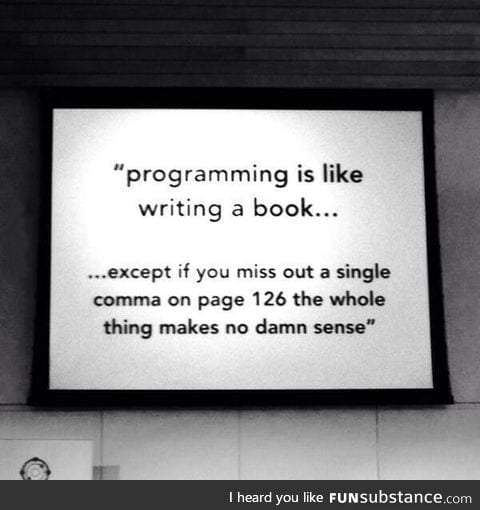 "programming is like writing a book...

...except if you miss out a single comma on page 126 the whole thing makes no damn sense"

I heard you like FUNsubstance.com